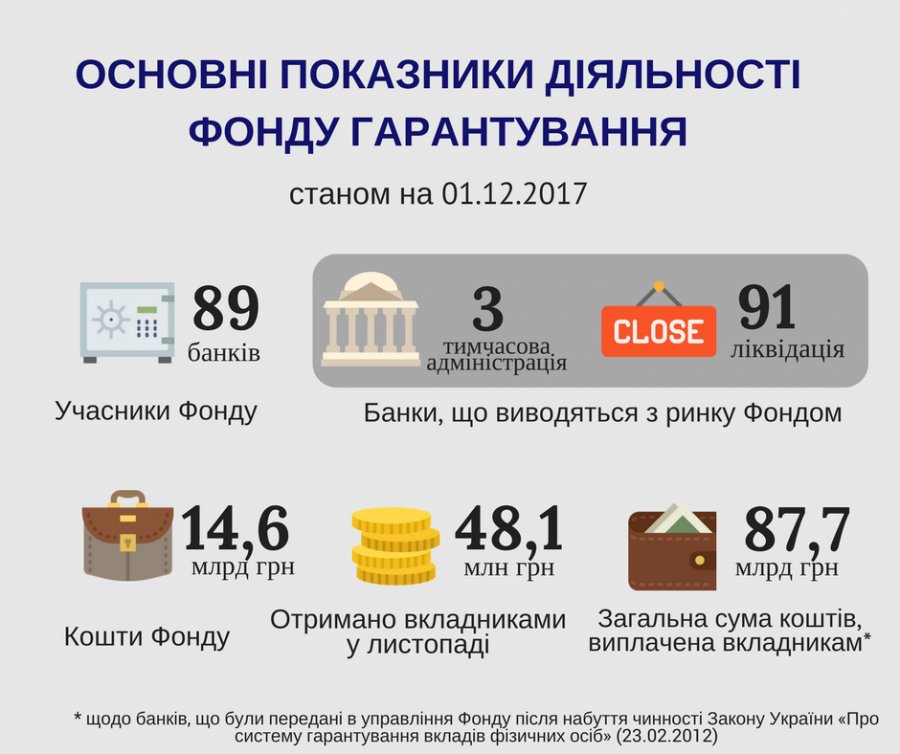 ОСНОВНІ ПОКАЗНИКИ ДІЯЛЬНОСТІ ФОНДУ ГАРАНТУВАННЯ

станом на 01.12.2017

89
банків

Учасники Фонду

3
тимчасова адміністрація

CLOSE

91
ліквідація

Банки, що виводяться з ринку Фондом

14,6
млрд грн

Кошти Фонду

48,1
млн грн

Отримано вкладниками у листопаді

87,7
млрд грн

Загальна сума коштів, виплачена вкладникам*

* щодо банків, що були передані в управління Фонду після набуття чинності Закону України «Про систему гарантування вкладів фізичних осіб» (23.02.2012)